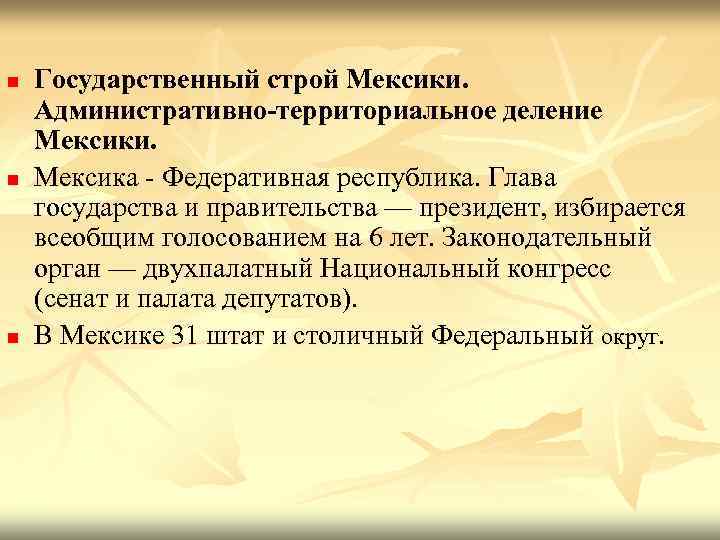 Государственный строй Мексики. Административно-территориальное деление Мексики.

Мексика - Федеративная республика. Глава государства и правительства — президент, избирается всеобщим голосованием на 6 лет. Законодательный орган — двухпалатный Национальный конгресс (сенат и палата депутатов).

В Мексике 31 штат и столичный Федеральный округ.